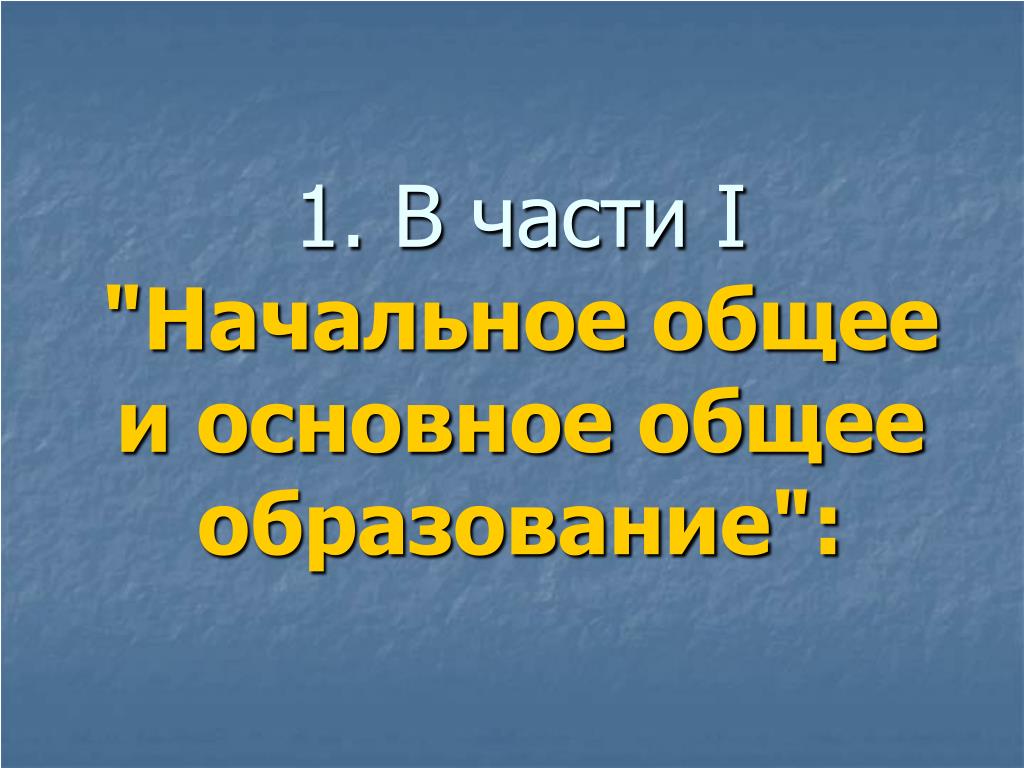 1. В части I "Начальное общее и основное общее образование":